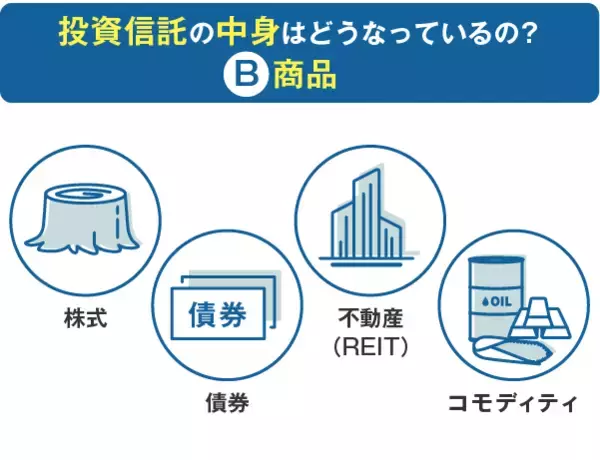 投資信託の中身はどうなっているの?
B 商品

株式

債券

債券

不動産
(REIT)

OIL

コモディティ